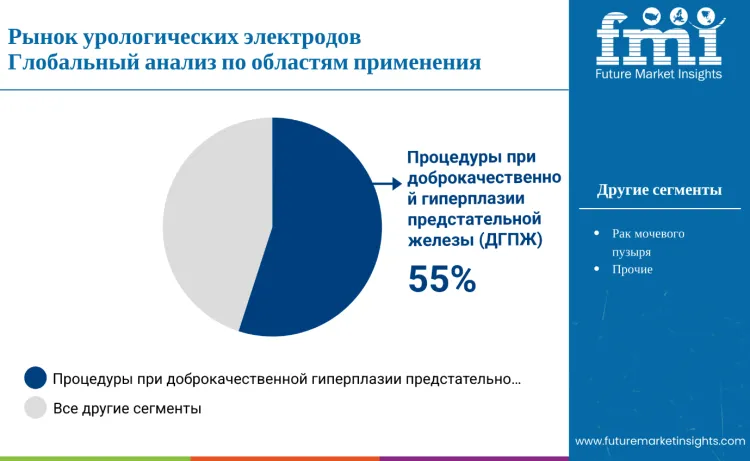 Рынок урологических электродов
Глобальный анализ по областям применения

fmi
Future Market Insights

Процедуры при доброкачественной гиперплазии предстательной железы (ДГПЖ)

55%

Другие сегменты

• Рак мочевого пузыря
• Прочие

Процедуры при доброкачественной гиперплазии предстательно...
Все другие сегменты

www.futuremarketinsights.com